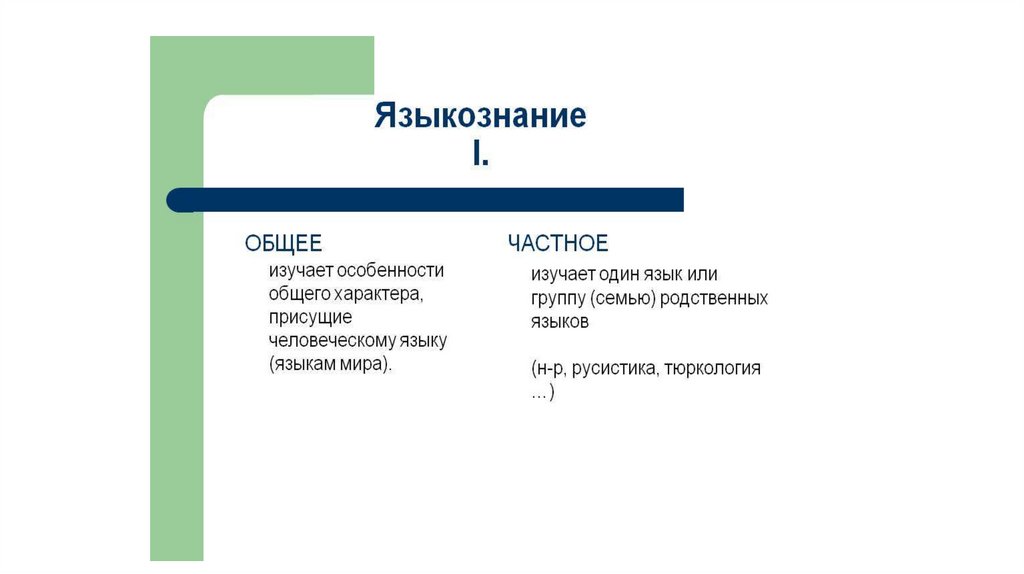 Языкознание
I.

ОБЩЕЕ

изучает особенности общего характера, присущие человеческому языку (языкам мира).

ЧАСТНОЕ

изучает один язык или группу (семью) родственных языков

(н-р, русистика, тюркология …)